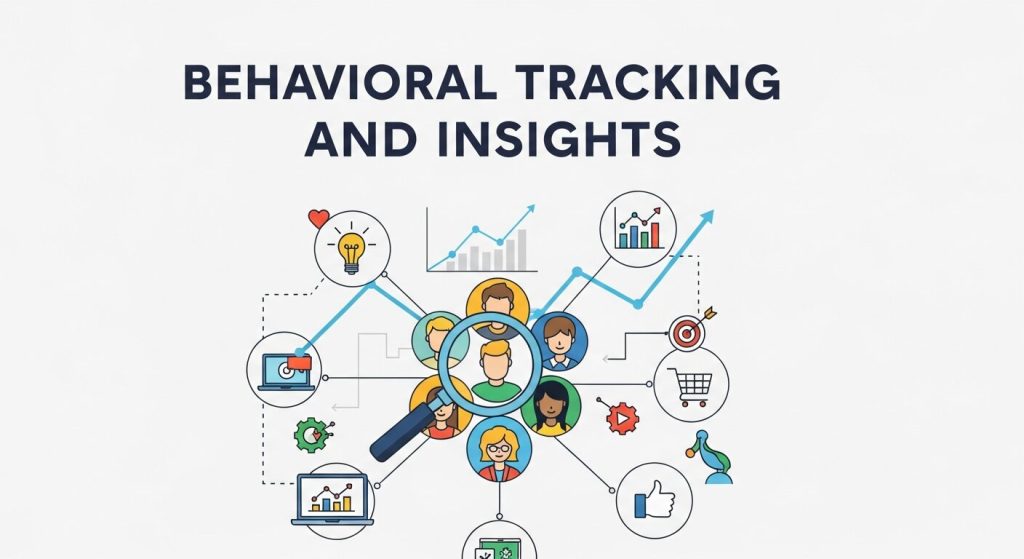 BEHAVIORAL TRACKING AND INSIGHTS